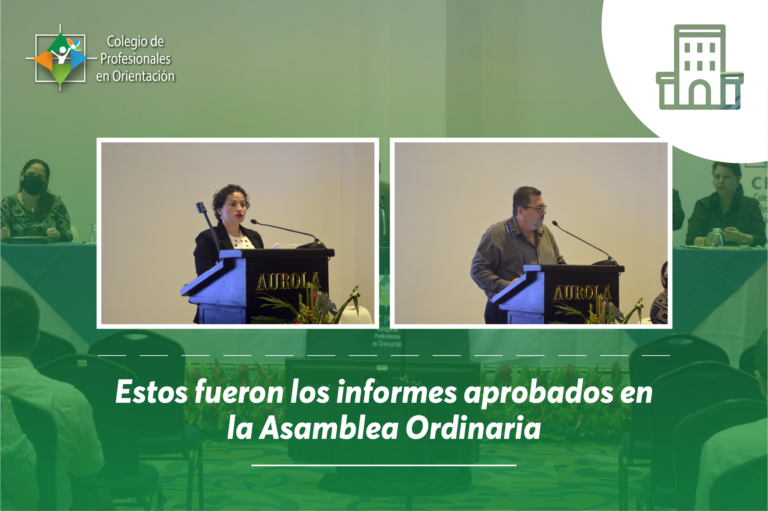 Colegio de Profesionales en Orientación

AUROLA

AUROLA

Estos fueron los informes aprobados en la Asamblea Ordinaria